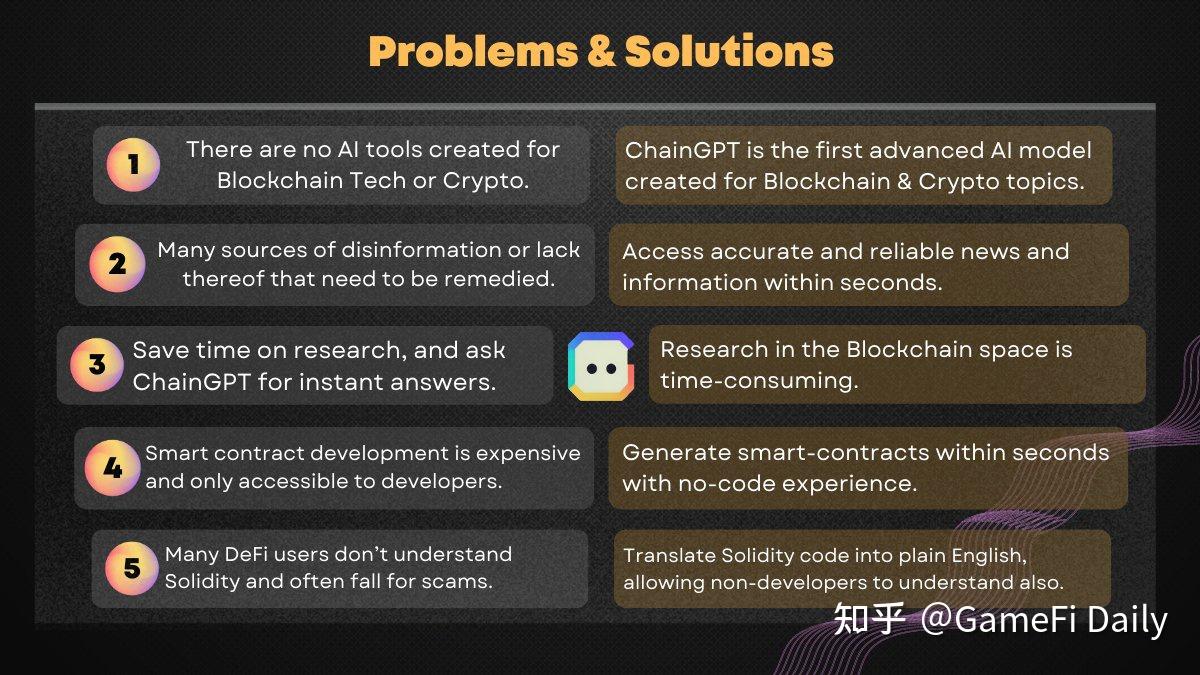 Problems & Solutions

1 There are no AI tools created for Blockchain Tech or Crypto.

ChainGPT is the first advanced AI model created for Blockchain & Crypto topics.

2 Many sources of disinformation or lack thereof that need to be remedied.

Access accurate and reliable news and information within seconds.

3 Save time on research, and ask ChainGPT for instant answers.

Research in the Blockchain space is time-consuming.

4 Smart contract development is expensive and only accessible to developers.

Generate smart-contracts within seconds with no-code experience.

5 Many DeFi users don't understand Solidity and often fall for scams.

Translate Solidity code into plain English, allowing non-developers to understand also.

知乎 @GameFi Daily